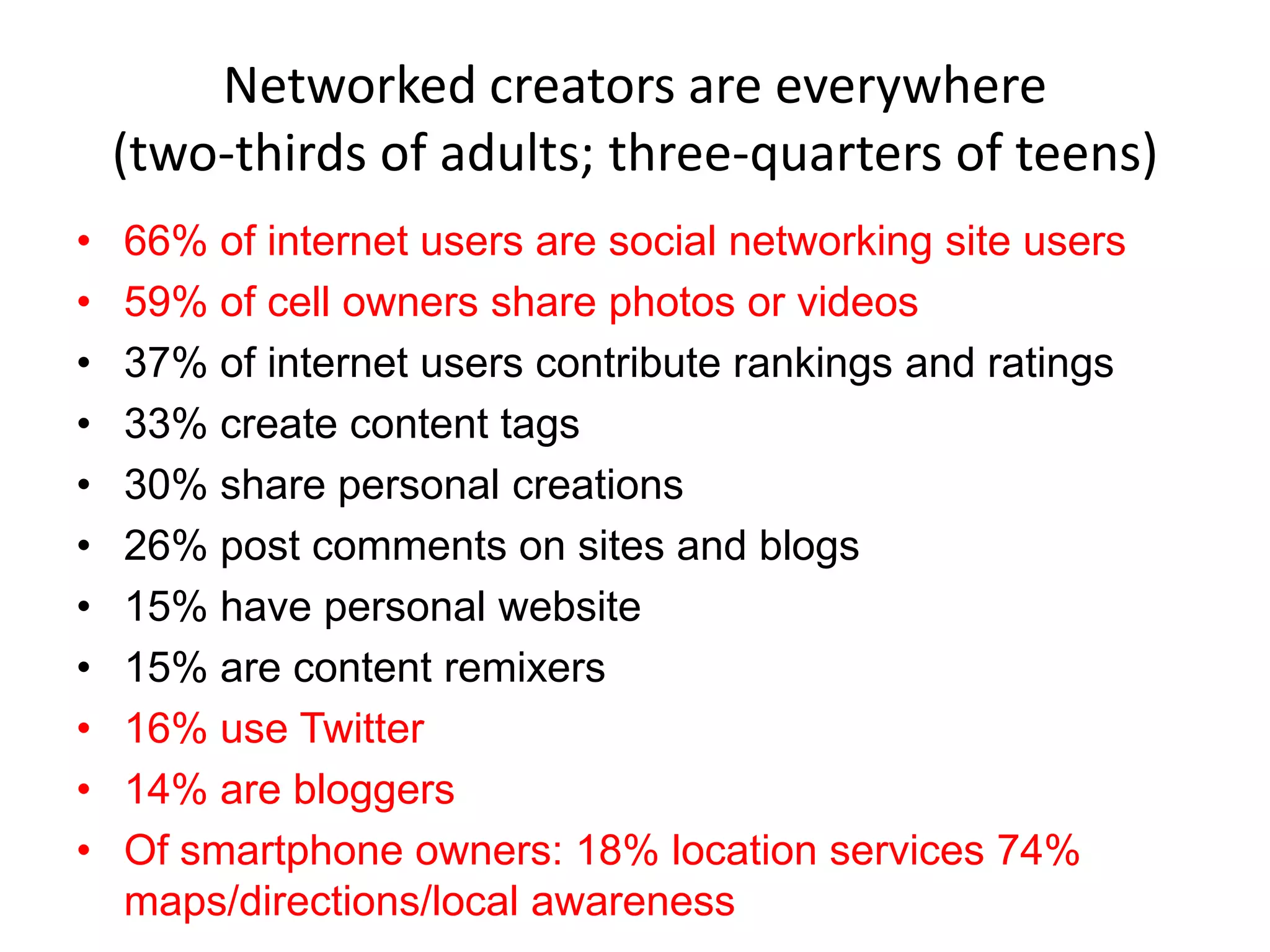 Networked creators are everywhere
(two-thirds of adults; three-quarters of teens)

• 66% of internet users are social networking site users
• 59% of cell owners share photos or videos
• 37% of internet users contribute rankings and ratings
• 33% create content tags
• 30% share personal creations
• 26% post comments on sites and blogs
• 15% have personal website
• 15% are content remixers
• 16% use Twitter
• 14% are bloggers
• Of smartphone owners: 18% location services 74% maps/directions/local awareness